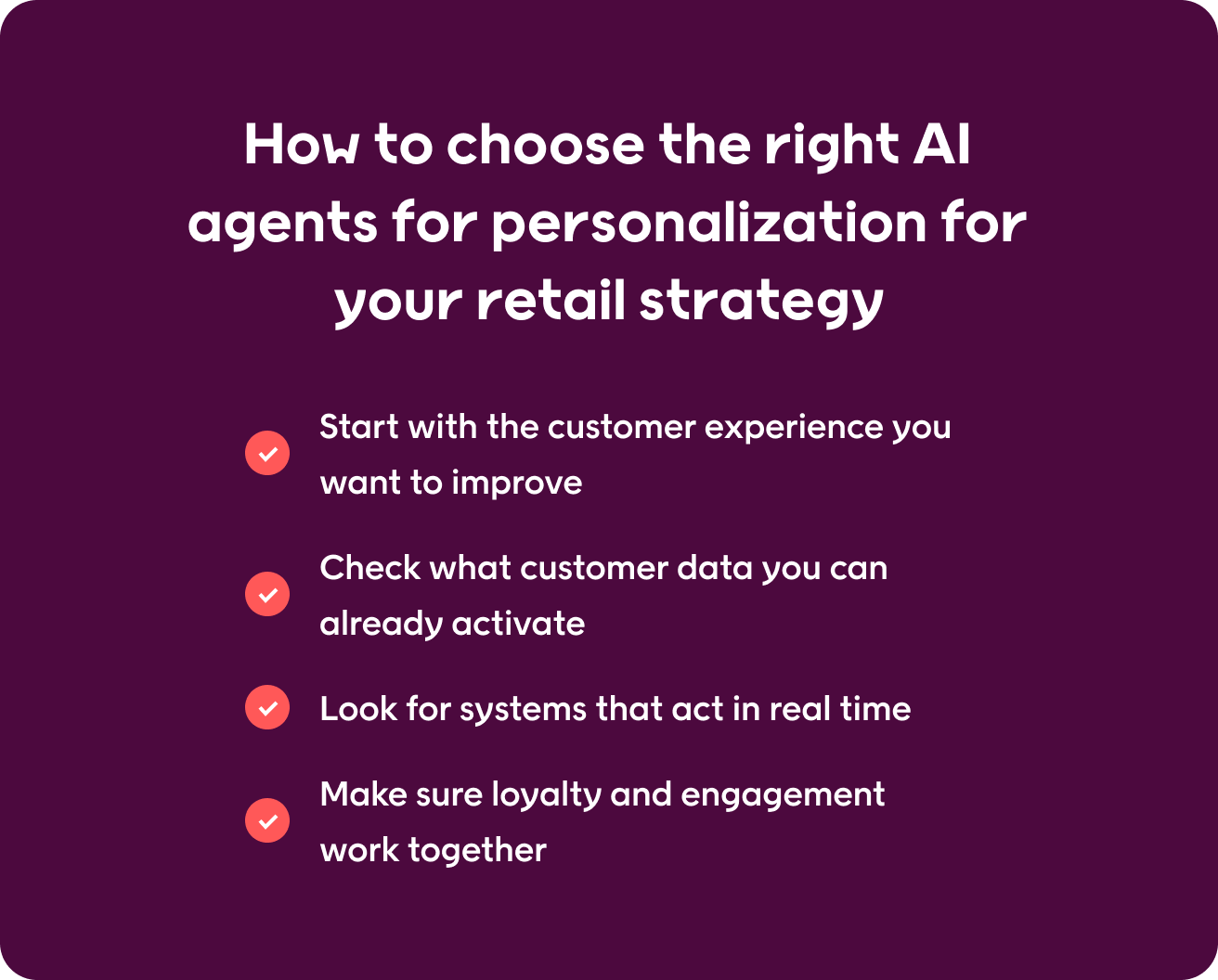 How to choose the right AI agents for personalization for your retail strategy

Start with the customer experience you want to improve

Check what customer data you can already activate

Look for systems that act in real time

Make sure loyalty and engagement work together